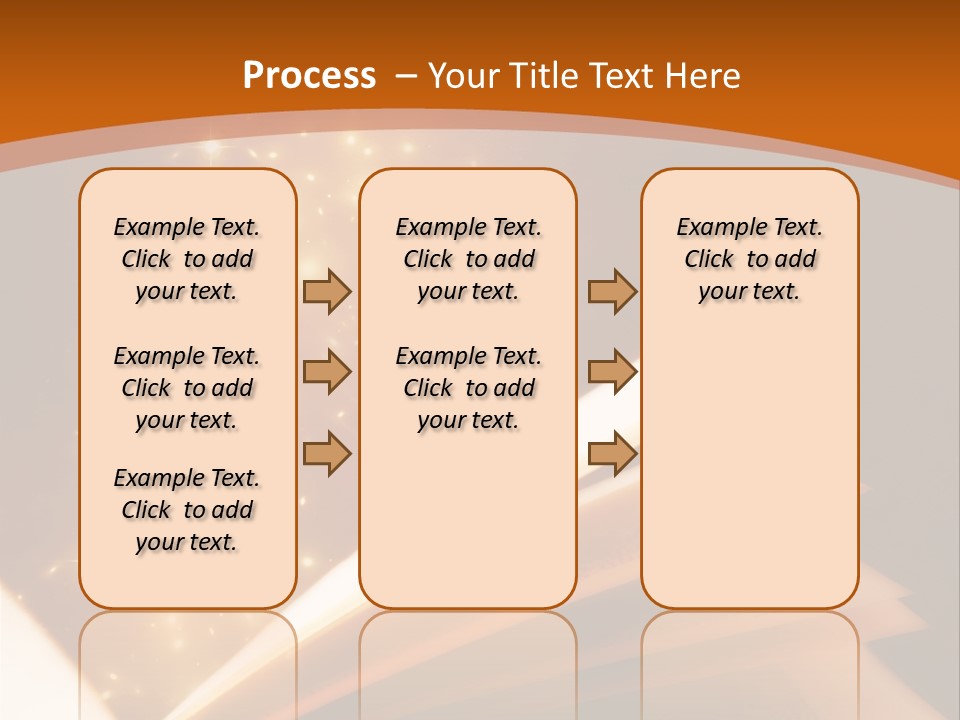 Process – Your Title Text Here

Example Text. Click to add your text.

Example Text. Click to add your text.

Example Text. Click to add your text.

Example Text. Click to add your text.

Example Text. Click to add your text.

Example Text. Click to add your text.